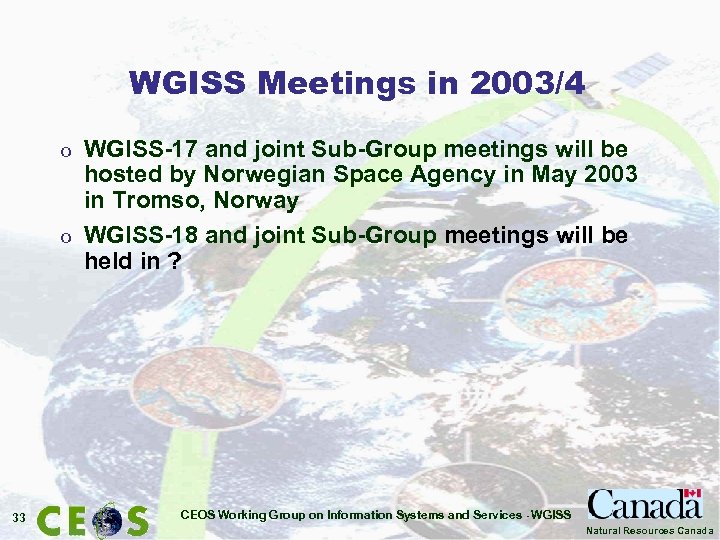 WGISS Meetings in 2003/4

o WGISS-17 and joint Sub-Group meetings will be hosted by Norwegian Space Agency in May 2003 in Tromso, Norway

o WGISS-18 and joint Sub-Group meetings will be held in ?

33 CEOS

CEOS Working Group on Information Systems and Services - WGISS

Canada

Natural Resources Canada